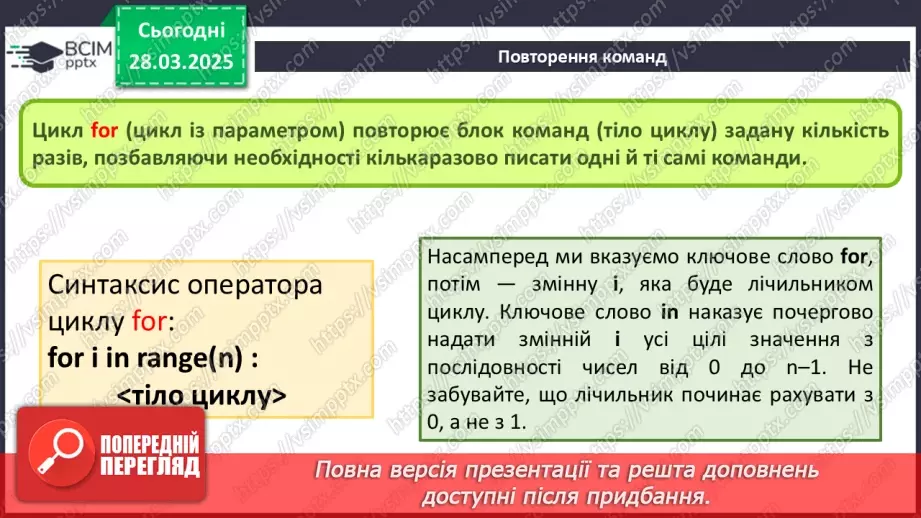 ВСІМ pptx

Сьогодні 28.03.2025

Повторення команд

Цикл for (цикл із параметром) повторює блок команд (тіло циклу) задану кількість разів, позбавляючи необхідності кількаразово писати одні й ті самі команди.

Синтаксис оператора циклу for:
for i in range(n) :
<тіло циклу>

Насамперед ми вказуємо ключове слово for, потім — змінну i, яка буде лічильником циклу. Ключове слово in наказує почергово надати змінній i усі цілі значення з послідовності чисел від 0 до n–1. Не забувайте, що лічильник починає рахувати з 0, а не з 1.

ПОПЕРЕДНІЙ ПЕРЕГЛЯД

Повна версія презентації та решта доповнень доступні після придбання.

https://vsimpptx.com